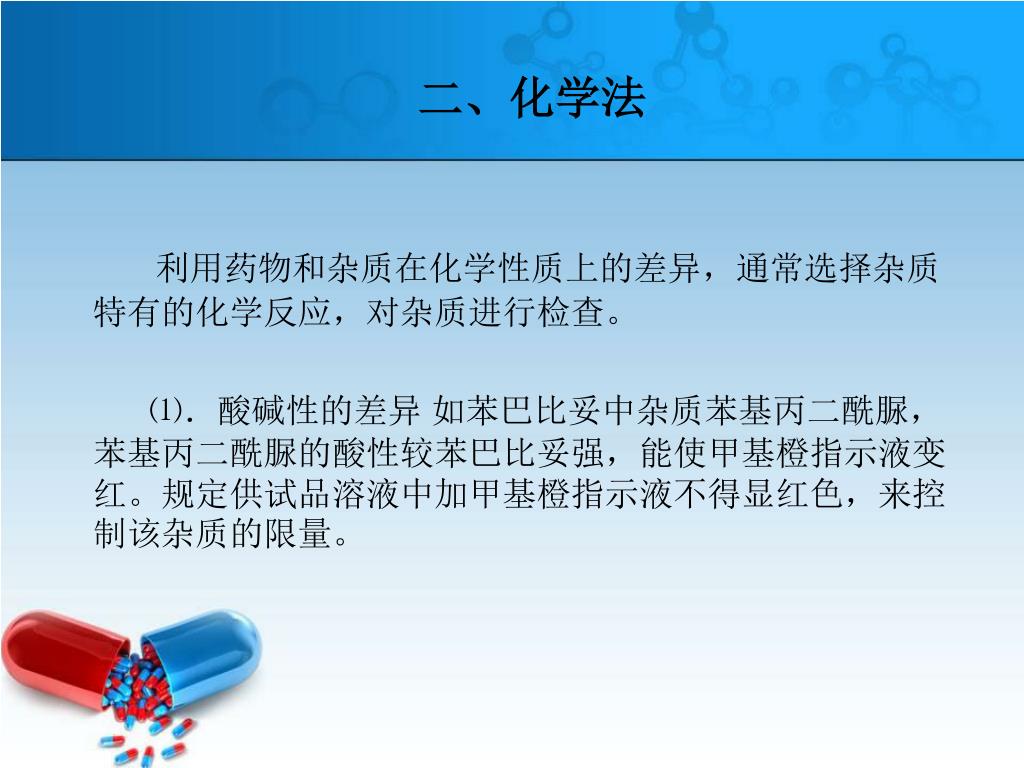 二、化学法

利用药物和杂质在化学性质上的差异，通常选择杂质特有的化学反应，对杂质进行检查。

⑴. 酸碱性的差异 如苯巴比妥中杂质苯基丙二酰脲，苯基丙二酰脲的酸性较苯巴比妥强，能使甲基橙指示液变红。规定供试品溶液中加甲基橙指示液不得显红色，来控制该杂质的限量。